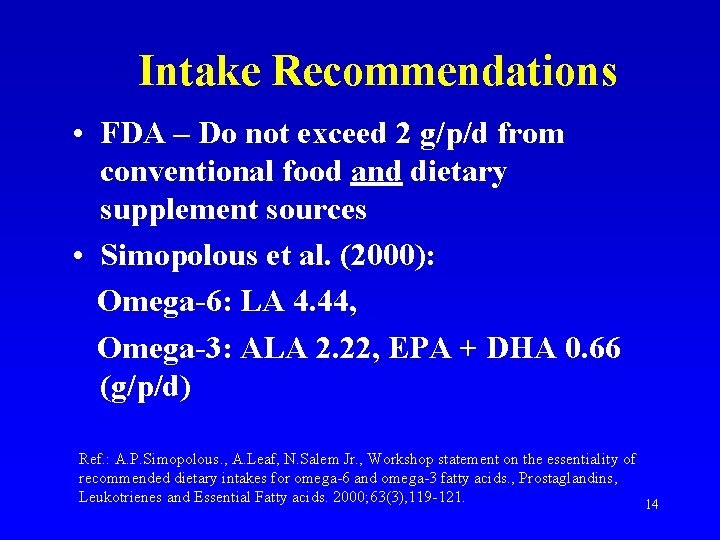 Intake Recommendations

• FDA – Do not exceed 2 g/p/d from conventional food and dietary supplement sources

• Simopolous et al. (2000):

Omega-6: LA 4.44,

Omega-3: ALA 2.22, EPA + DHA 0.66 (g/p/d)

Ref.: A.P.Simopolous., A.Leaf, N.Salem Jr., Workshop statement on the essentiality of recommended dietary intakes for omega-6 and omega-3 fatty acids., Prostaglandins, Leukotrienes and Essential Fatty acids. 2000;63(3),119-121.

14